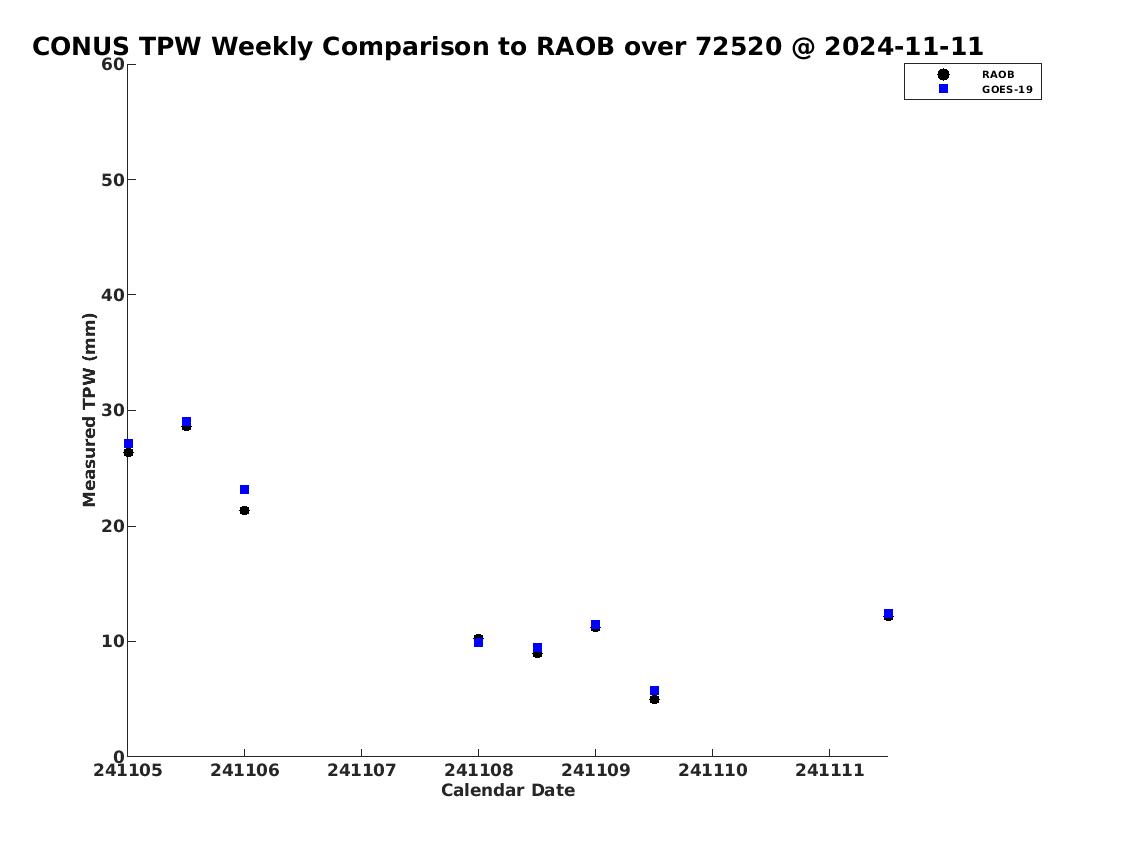 CONUS TPW Weekly Comparison to RAOB over 72520 @ 2024-11-11

RAOB
GOES-19

Measured TPW (mm)

60
50
40
30
20
10
0

241105 241106 241107 241108 241109 241110 241111

Calendar Date